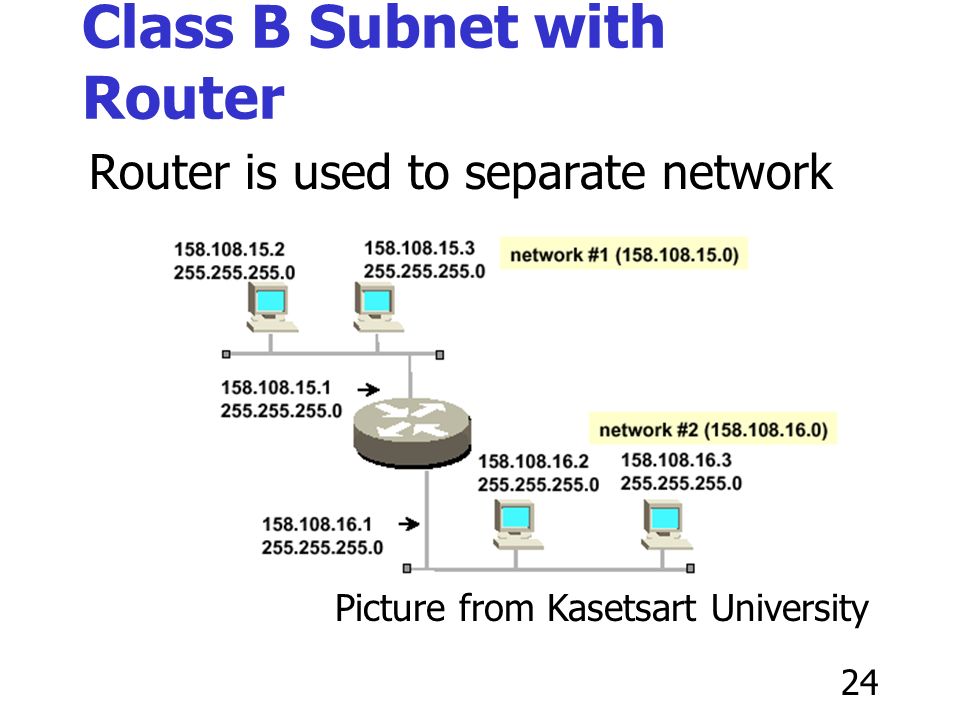 Class B Subnet with Router

Router is used to separate network

158.108.15.2
255.255.255.0

158.108.15.3
255.255.255.0

network #1 (158.108.15.0)

158.108.15.1
255.255.255.0

network #2 (158.108.16.0)

158.108.16.2
255.255.255.0

158.108.16.3
255.255.255.0

158.108.16.1
255.255.255.0

Picture from Kasetsart University

24